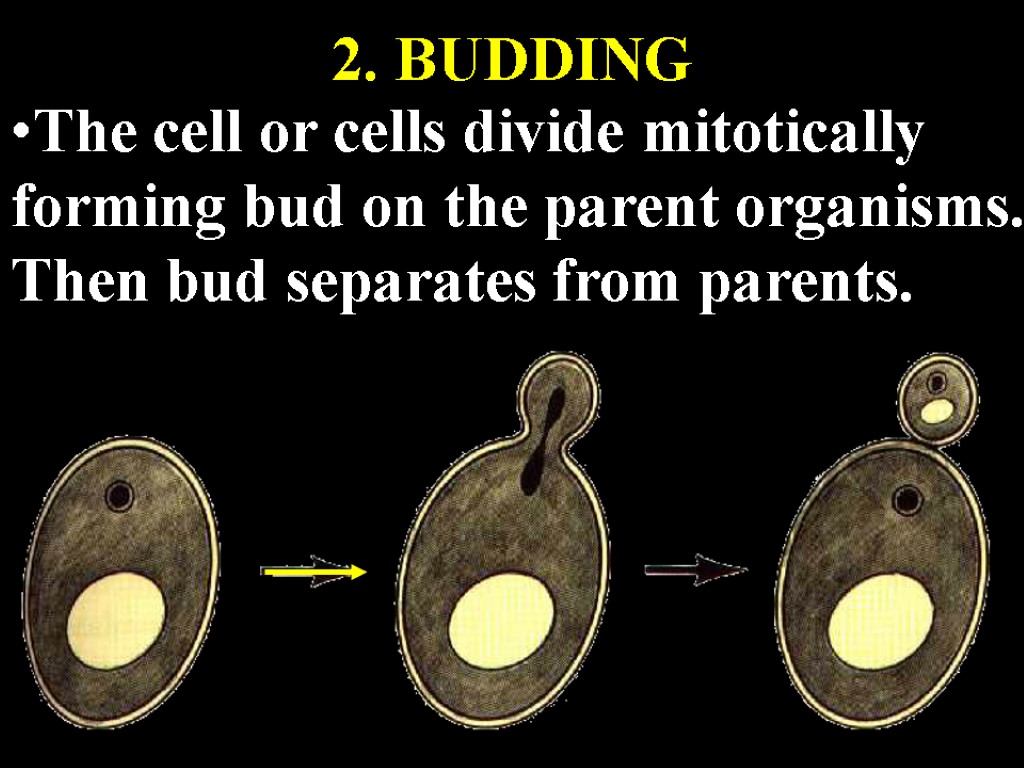 2. BUDDING

•The cell or cells divide mitotically forming bud on the parent organisms. Then bud separates from parents.